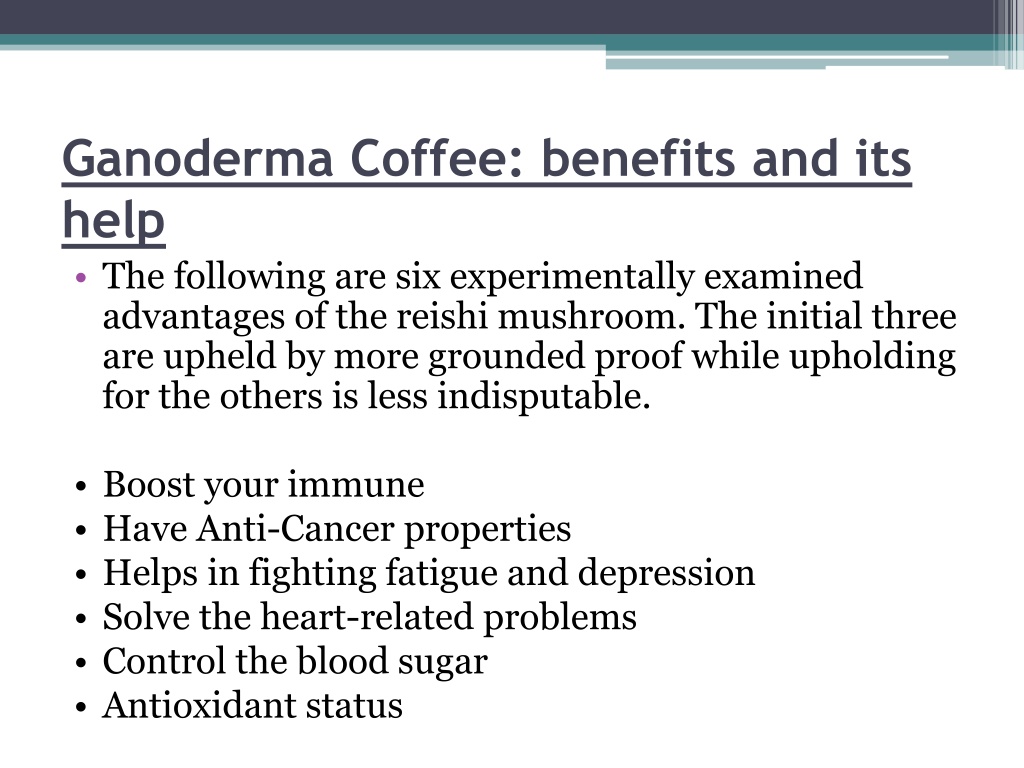 Ganoderma Coffee: benefits and its help

• The following are six experimentally examined advantages of the reishi mushroom. The initial three are upheld by more grounded proof while upholding for the others is less indisputable.

• Boost your immune
• Have Anti-Cancer properties
• Helps in fighting fatigue and depression
• Solve the heart-related problems
• Control the blood sugar
• Antioxidant status